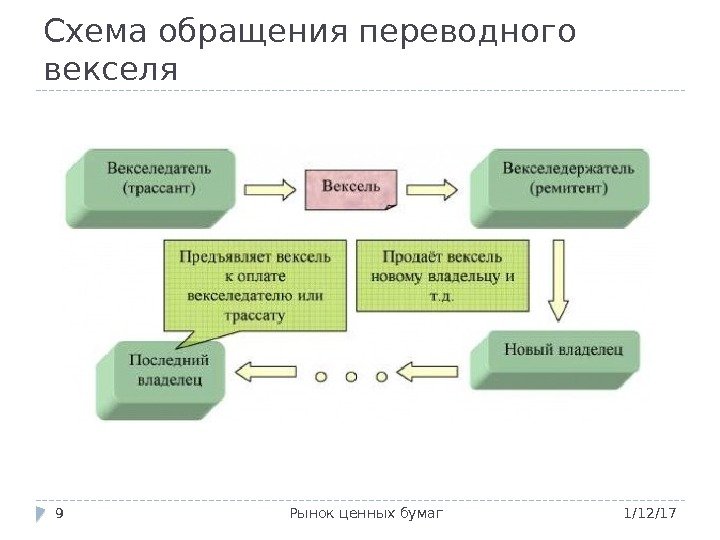 Схема обращения переводного векселя

Векселедатель (трассант)

Вексель

Векселедержатель (ремитент)

Предъявляет вексель к оплате векселедателю или трассату

Продаёт вексель новому владельцу и т.д.

Новый владелец

Последний владелец

9

Рынок ценных бумаг

1/12/17